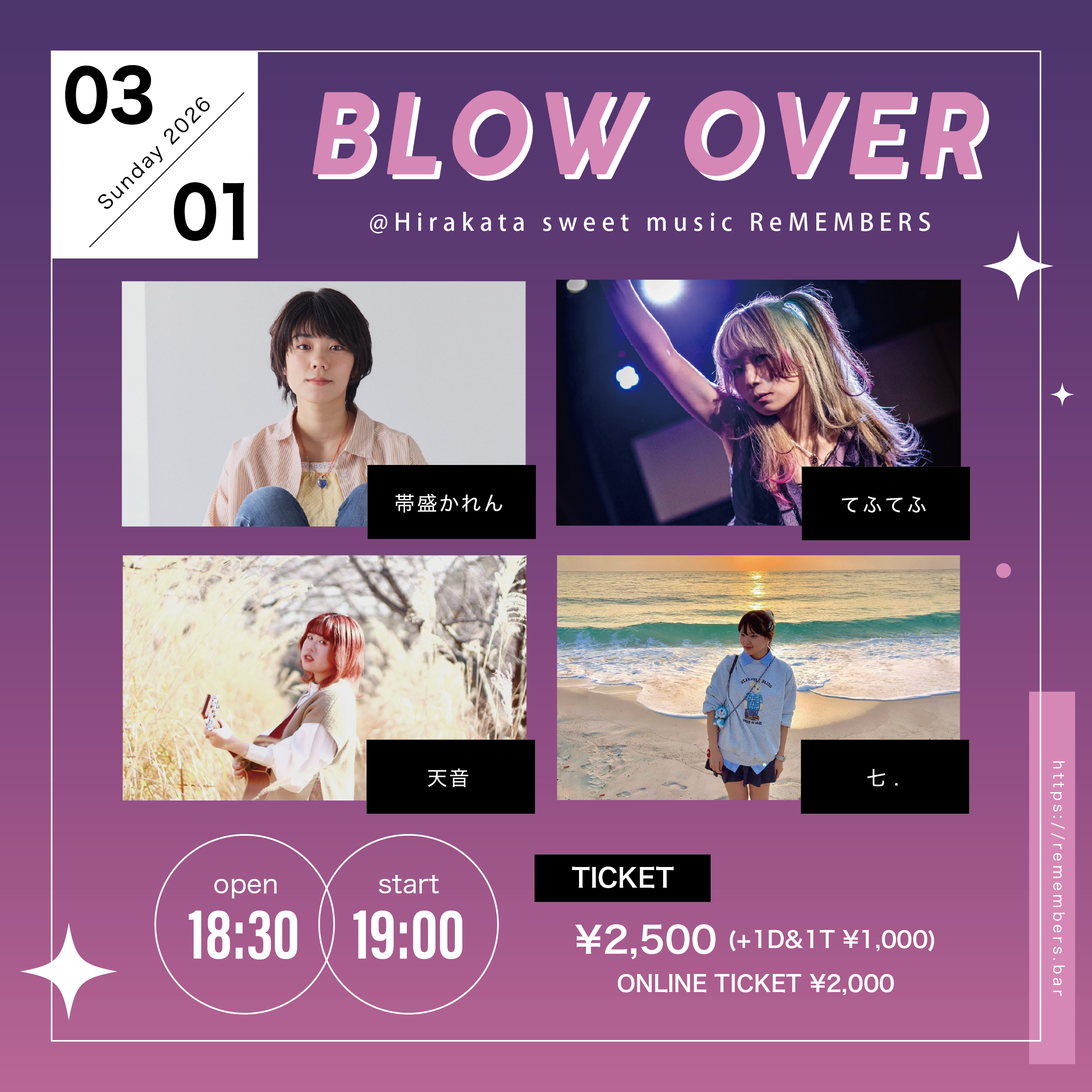 03
Sunday 2026
01

BLOW OVER
@Hirakata sweet music ReMEMBERS

帯盛かれん

てふてふ

天音

七.

open
18:30

start
19:00

TICKET
¥2,500 (+1D&1T ¥1,000)
ONLINE TICKET ¥2,000

https://remembers.bar